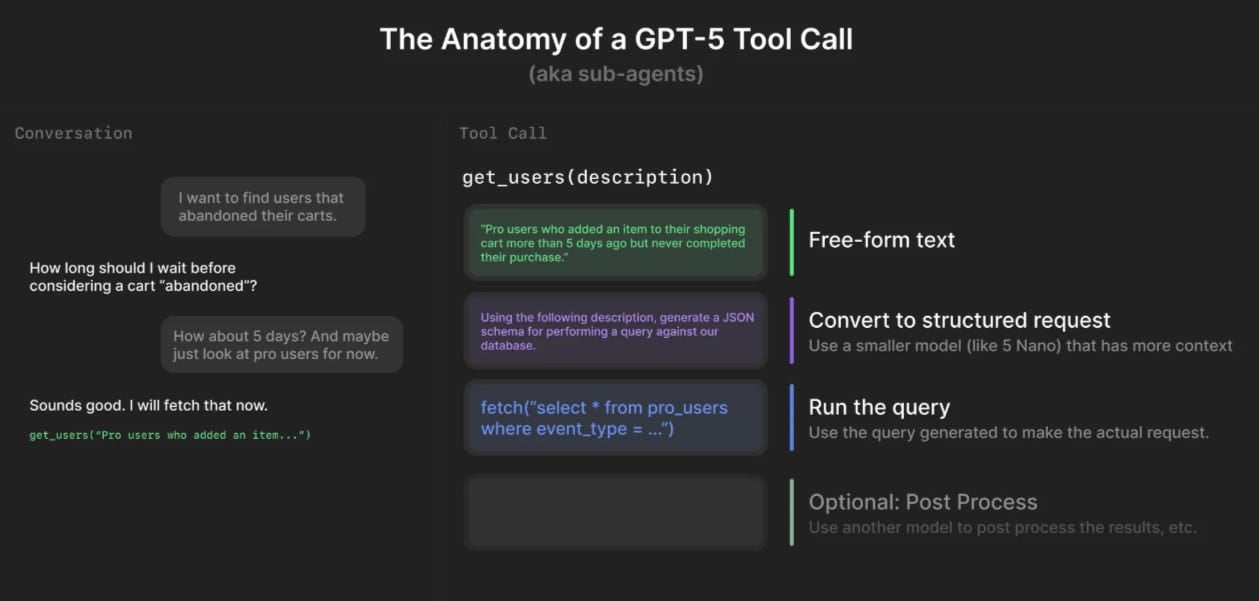 The Anatomy of a GPT-5 Tool Call
(aka sub-agents)

Conversation

I want to find users that abandoned their carts.

How long should I wait before considering a cart "abandoned"?

How about 5 days? And maybe just look at pro users for now.

Sounds good. I will fetch that now.

get_users("Pro users who added an item...")

Tool Call

get_users(description)

"Pro users who added an item to their shopping cart more than 5 days ago but never completed their purchase."

Free-form text

Using the following description, generate a JSON schema for performing a query against our database.

Convert to structured request
Use a smaller model (like 5 Nano) that has more context

fetch("select * from pro_users where event_type = ...")

Run the query
Use the query generated to make the actual request.

Optional: Post Process
Use another model to post process the results, etc.